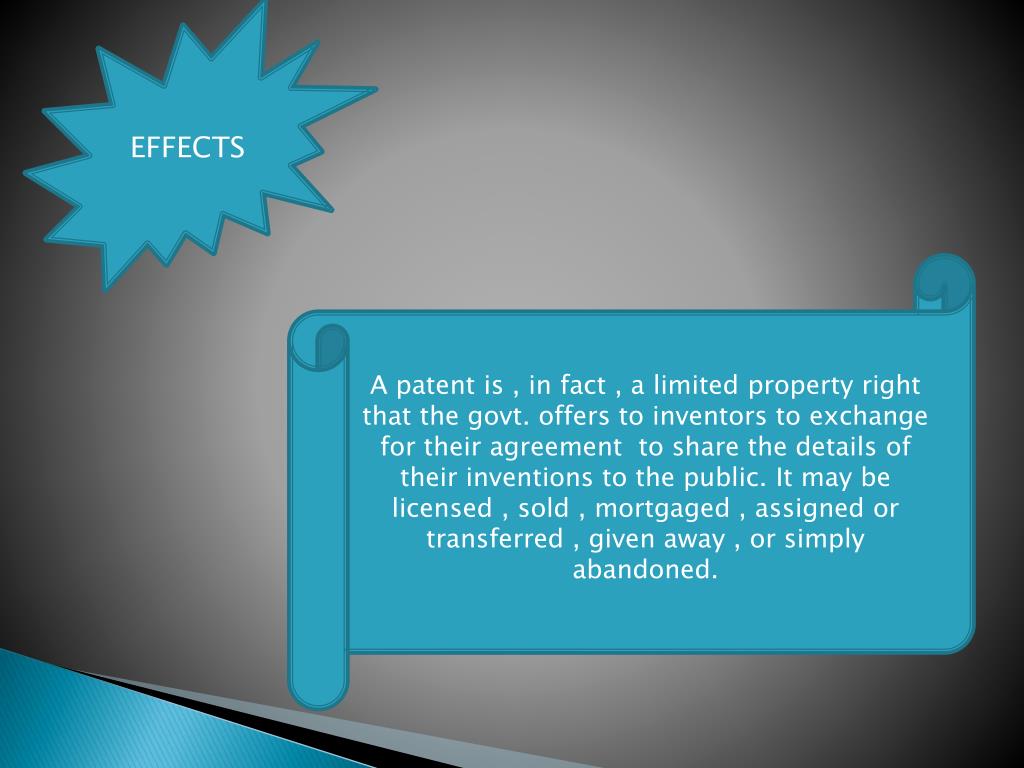 EFFECTS

A patent is , in fact , a limited property right that the govt. offers to inventors to exchange for their agreement to share the details of their inventions to the public. It may be licensed , sold , mortgaged , assigned or transferred , given away , or simply abandoned.